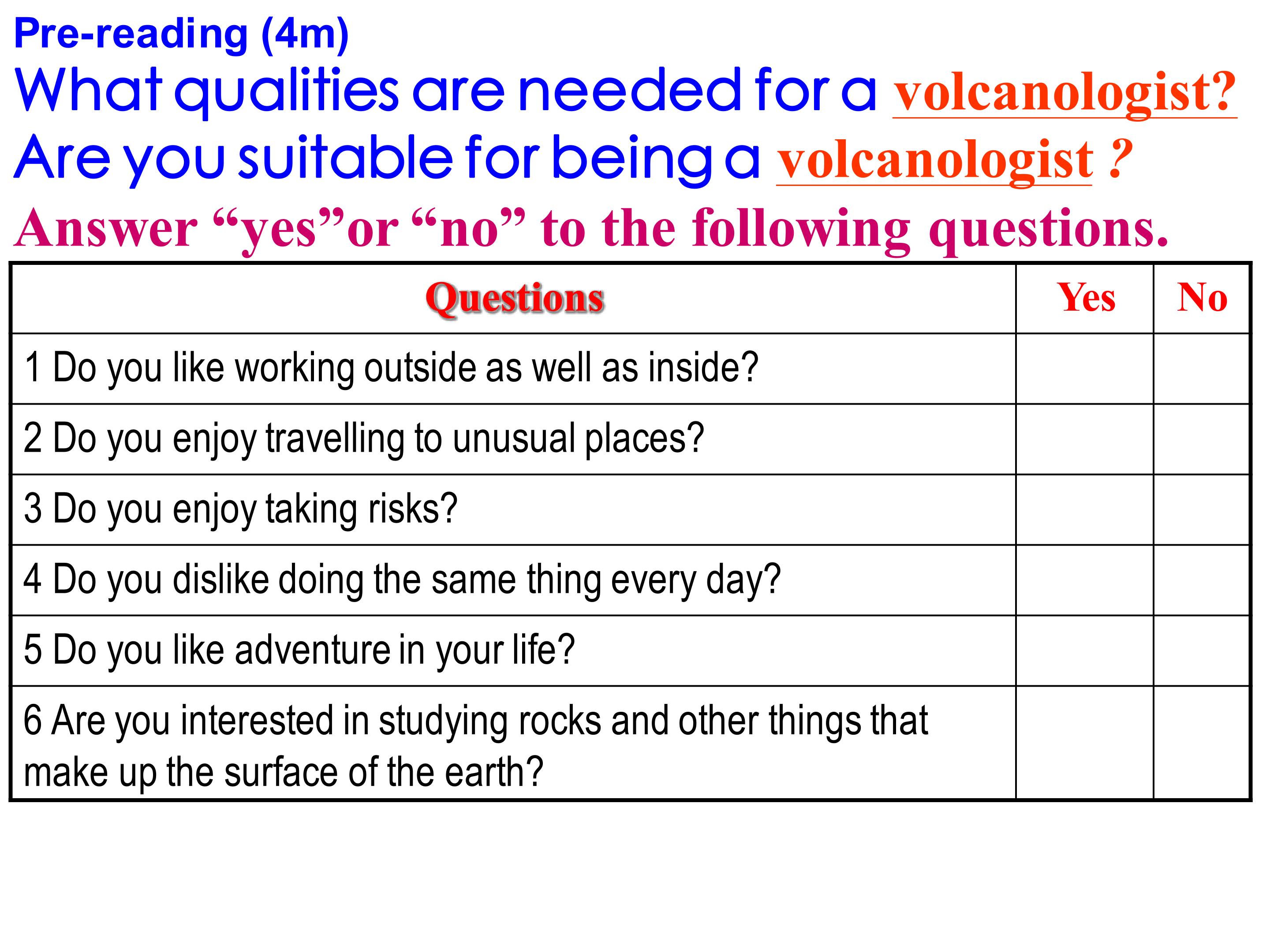 Pre-reading (4m)

What qualities are needed for a volcanologist?

Are you suitable for being a volcanologist ?

Answer “yes”or “no” to the following questions.

| Questions | Yes | No |
|---|---|---|
| 1 Do you like working outside as well as inside? | | |
| 2 Do you enjoy travelling to unusual places? | | |
| 3 Do you enjoy taking risks? | | |
| 4 Do you dislike doing the same thing every day? | | |
| 5 Do you like adventure in your life? | | |
| 6 Are you interested in studying rocks and other things that make up the surface of the earth? | | |